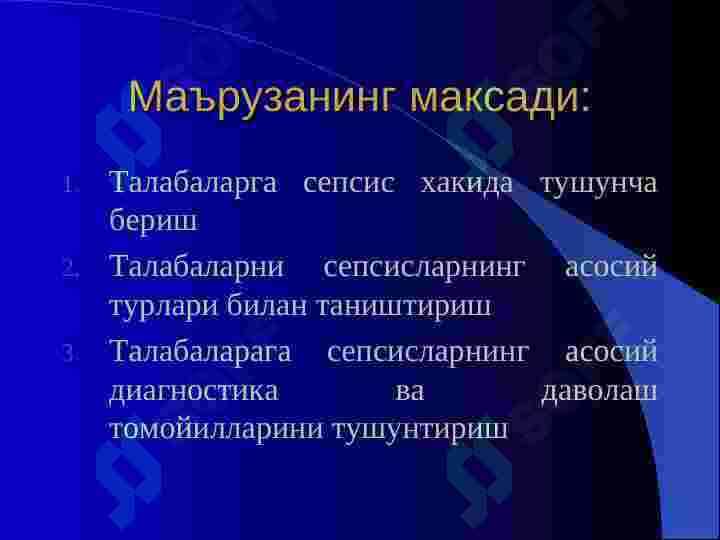 Маърузанинг максади:

1. Талабаларга сепсис хакида тушунча бериш
2. Талабаларни сепсисларнинг асосий турлари билан таништириш
3. Талабаларага сепсисларнинг асосий диагностика ва даволаш томойилларини тушунтириш